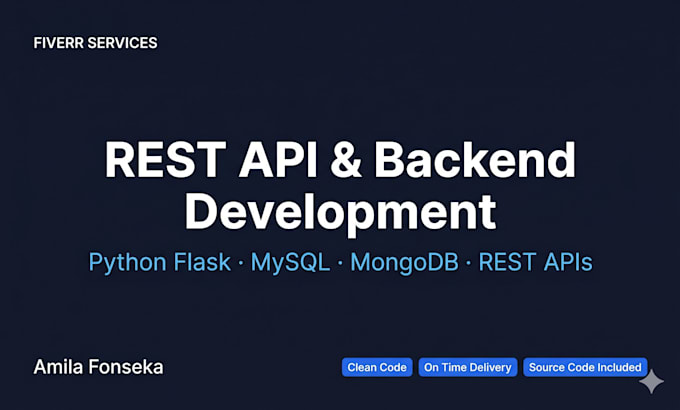 FIVERR SERVICES

REST API & Backend Development

Python Flask · MySQL · MongoDB · REST APIs

Amila Fonseka

Clean Code

On Time Delivery

Source Code Included